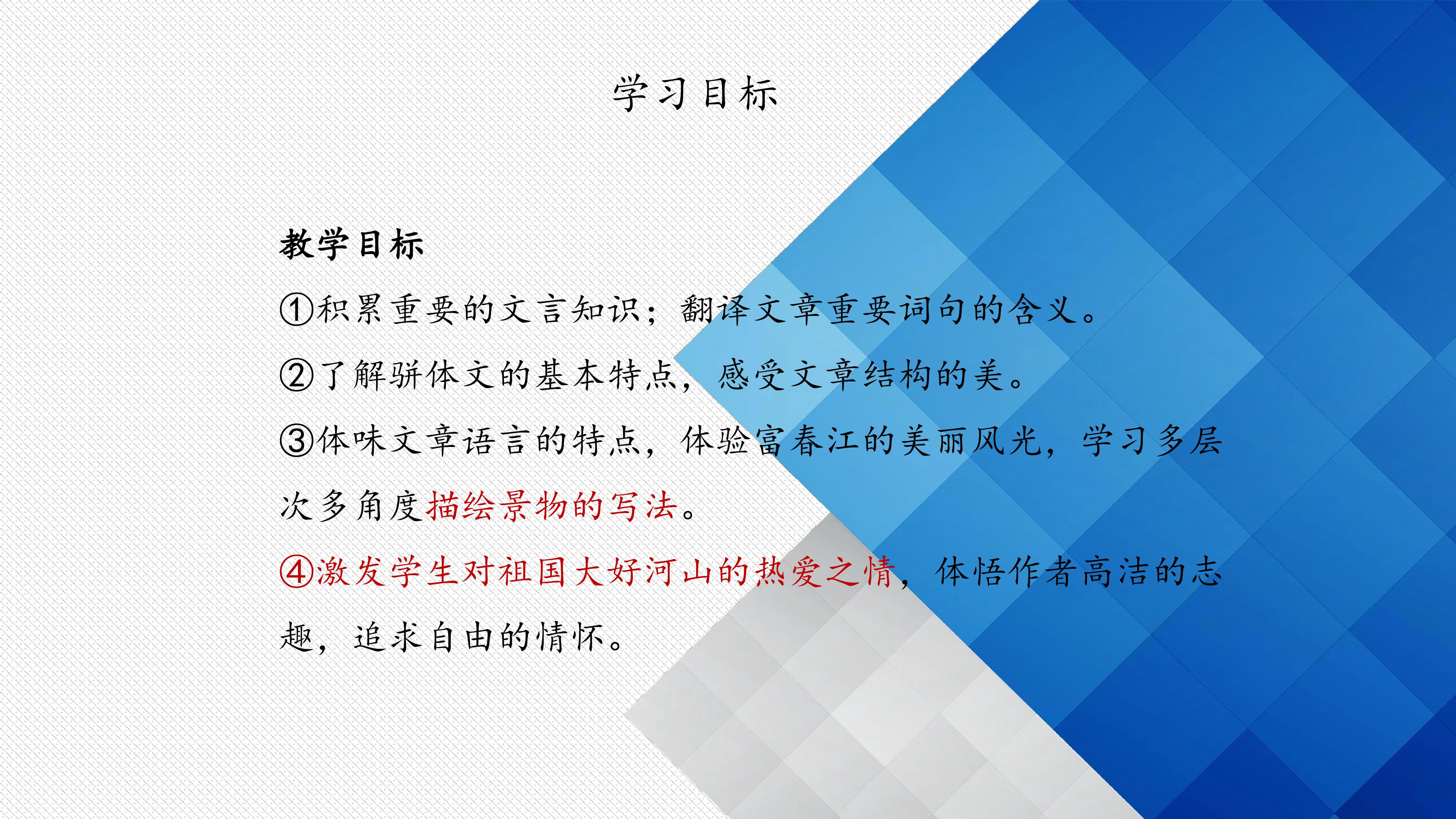 学习目标

教学目标

①积累重要的文言知识；翻译文章重要词句的含义。

②了解骈体文的基本特点，感受文章结构的美。

③体味文章语言的特点，体验富春江的美丽风光，学习多层次多角度描绘景物的写法。

④激发学生对祖国大好河山的热爱之情，体悟作者高洁的志趣，追求自由的情怀。